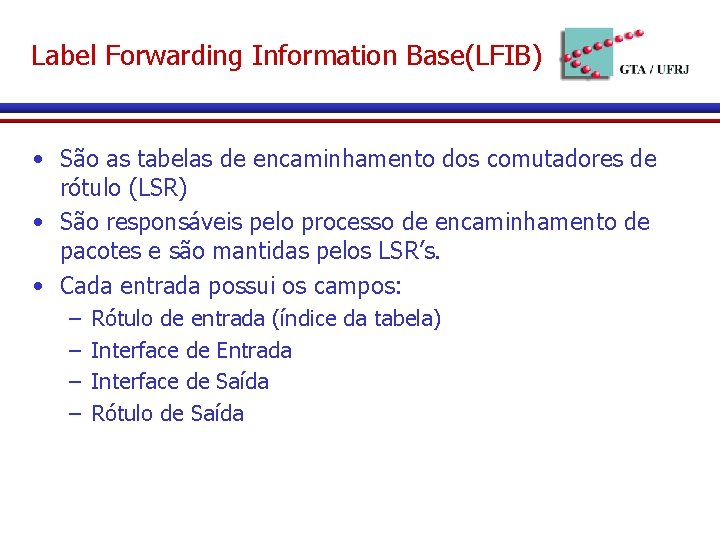 Label Forwarding Information Base(LFIB)

GTA / UFRJ

• São as tabelas de encaminhamento dos comutadores de rótulo (LSR)
• São responsáveis pelo processo de encaminhamento de pacotes e são mantidas pelos LSR's.
• Cada entrada possui os campos:
– Rótulo de entrada (índice da tabela)
– Interface de Entrada
– Interface de Saída
– Rótulo de Saída